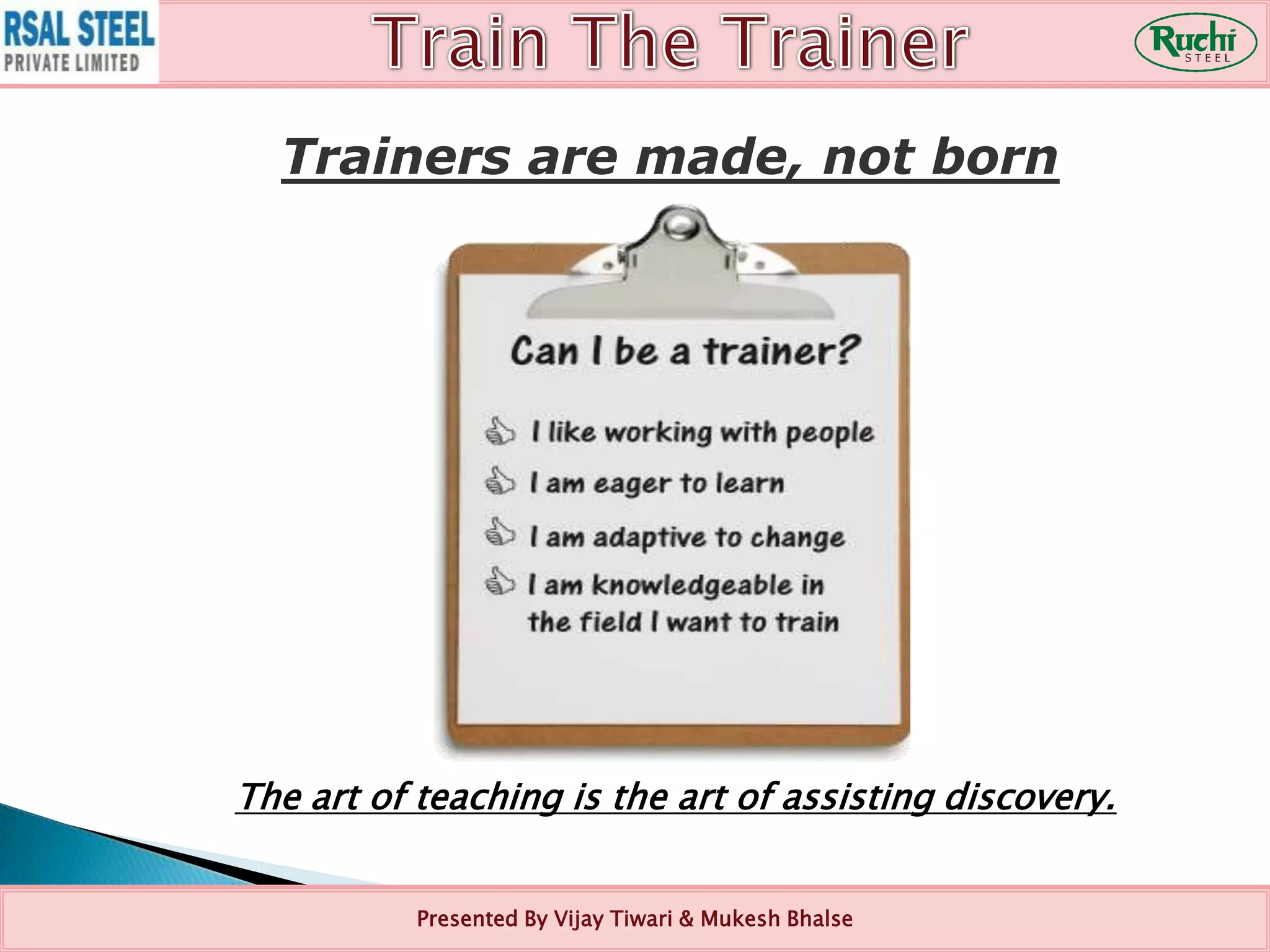 RSAL STEEL
PRIVATE LIMITED

Train The Trainer

Ruchi
STEEL

Trainers are made, not born

Can I be a trainer?

I like working with people

I am eager to learn

I am adaptive to change

I am knowledgeable in the field I want to train

The art of teaching is the art of assisting discovery.

Presented By Vijay Tiwari & Mukesh Bhalse